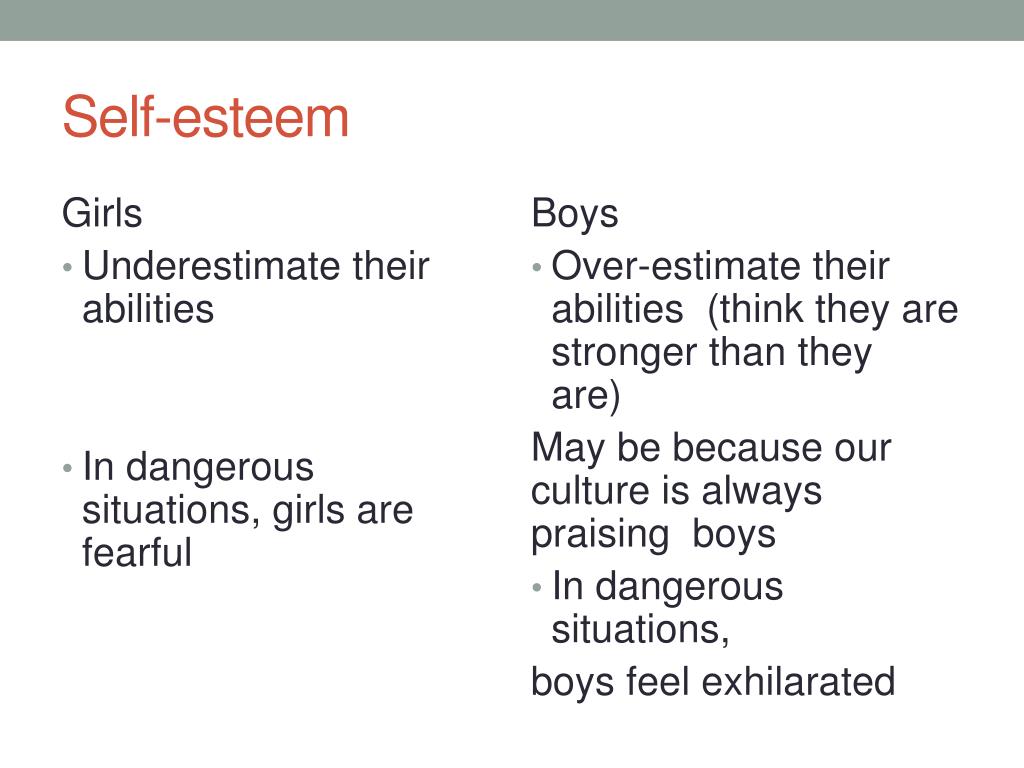 Self-esteem

Girls

• Underestimate their abilities

• In dangerous situations, girls are fearful

Boys

• Over-estimate their abilities (think they are stronger than they are)

May be because our culture is always praising boys

• In dangerous situations,

boys feel exhilarated